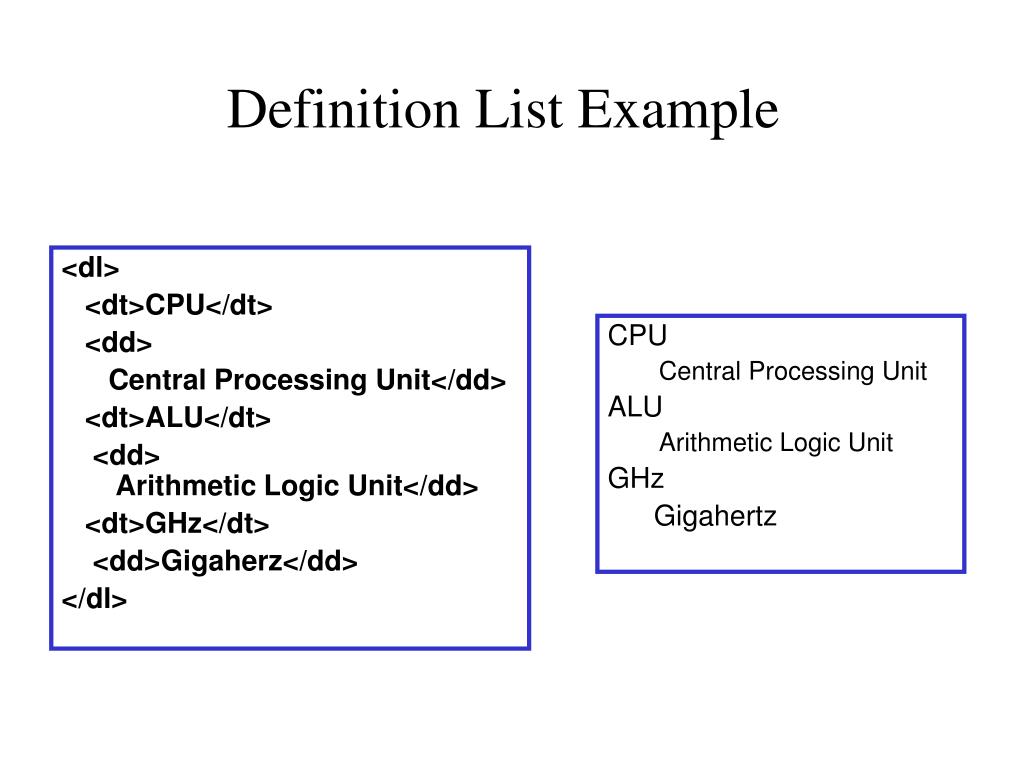 Definition List Example

<dl>
<dt>CPU</dt>
<dd>
Central Processing Unit</dd>
<dt>ALU</dt>
<dd>
Arithmetic Logic Unit</dd>
<dt>GHz</dt>
<dd>Gigaherz</dd>
</dl>

CPU
Central Processing Unit
ALU
Arithmetic Logic Unit
GHz
Gigahertz